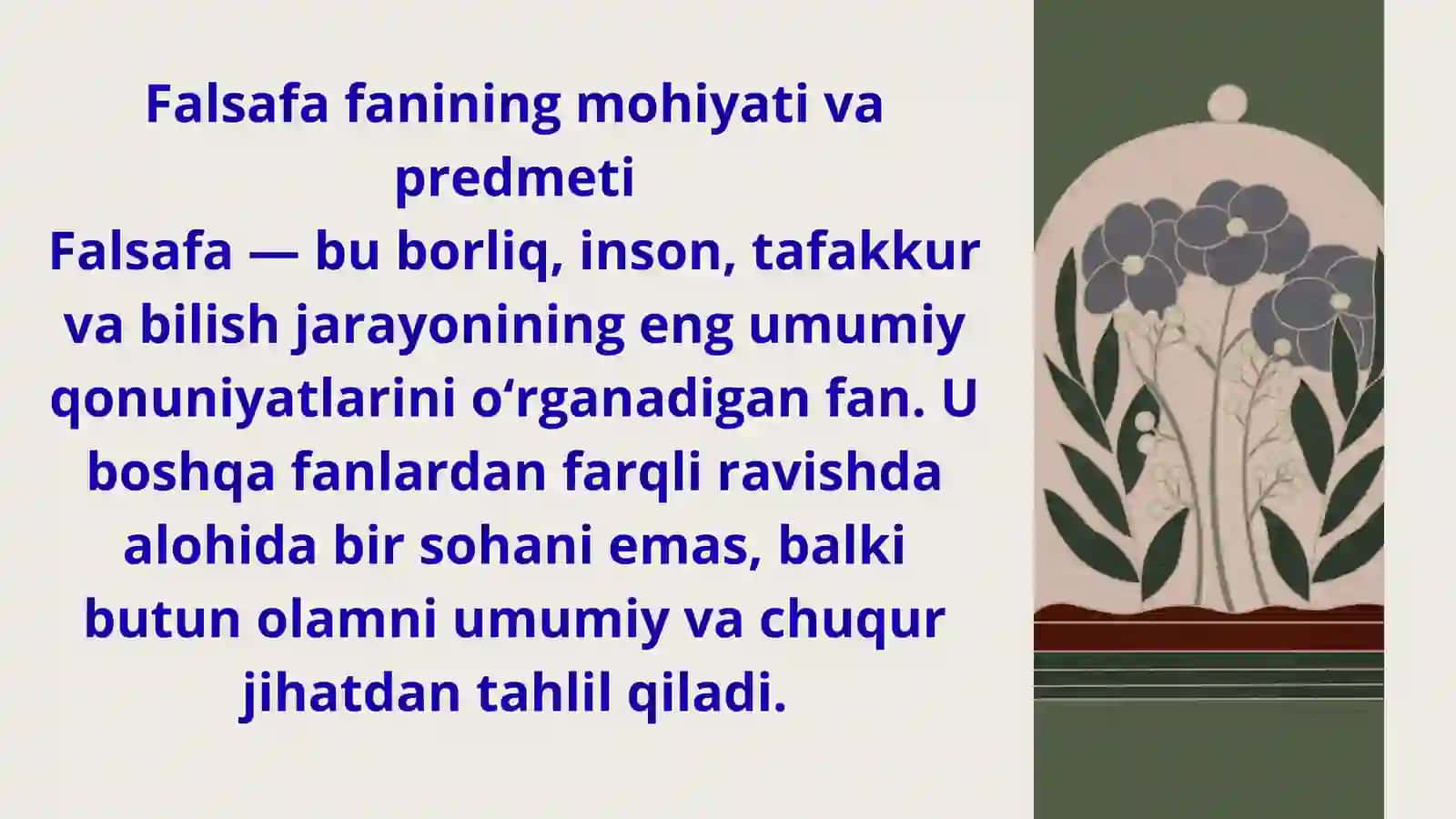 Falsafa fanining mohiyati va predmeti

Falsafa — bu borliq, inson, tafakkur va bilish jarayonining eng umumiy qonuniyatlarini o‘rganadigan fan. U boshqa fanlardan farqli ravishda alohida bir sohani emas, balki butun olamni umumiy va chuqur jihatdan tahlil qiladi.